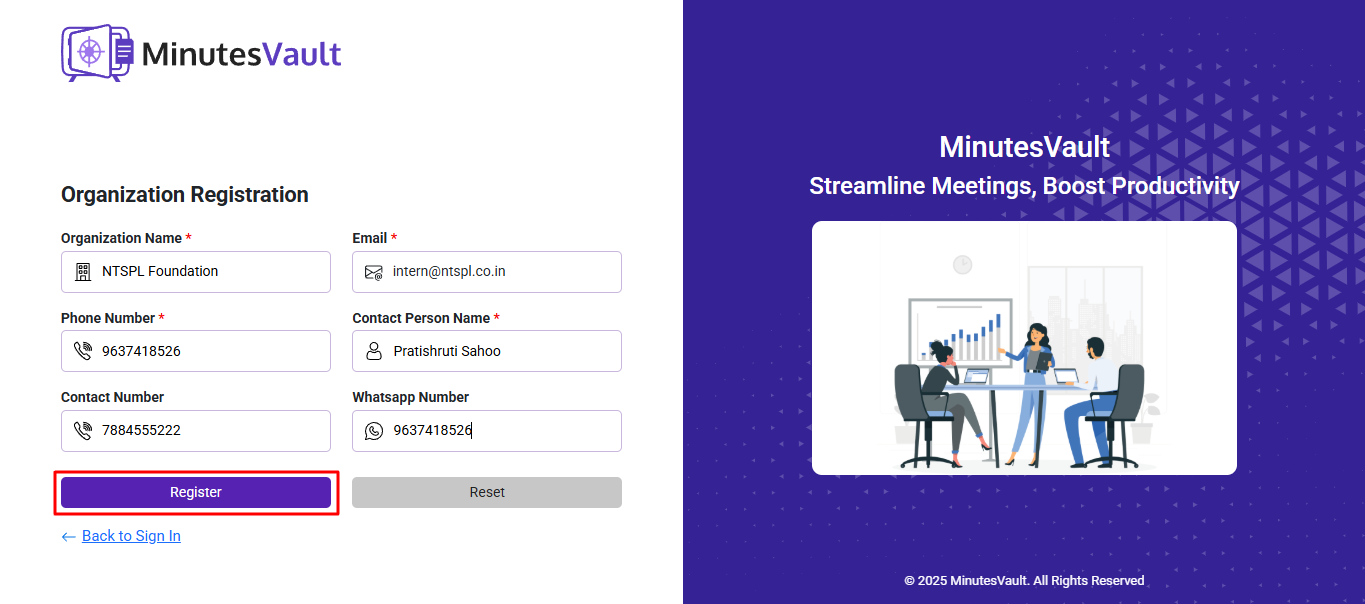 MinutesVault

Organization Registration

Organization Name *
NTSPL Foundation

Email *
intern@ntspl.co.in

Phone Number *
9637418526

Contact Person Name *
Pratishruti Sahoo

Contact Number
7884555222

Whatsapp Number
9637418526

Register

Reset

← Back to Sign In

MinutesVault
Streamline Meetings, Boost Productivity

© 2025 MinutesVault. All Rights Reserved